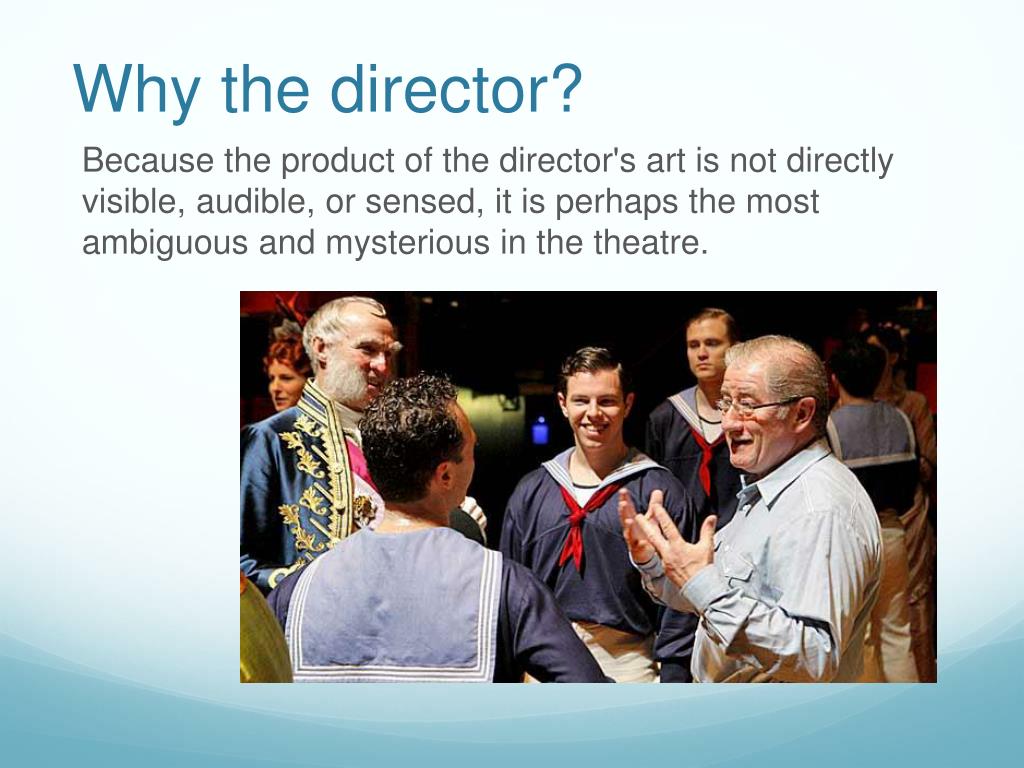 Why the director?

Because the product of the director's art is not directly visible, audible, or sensed, it is perhaps the most ambiguous and mysterious in the theatre.